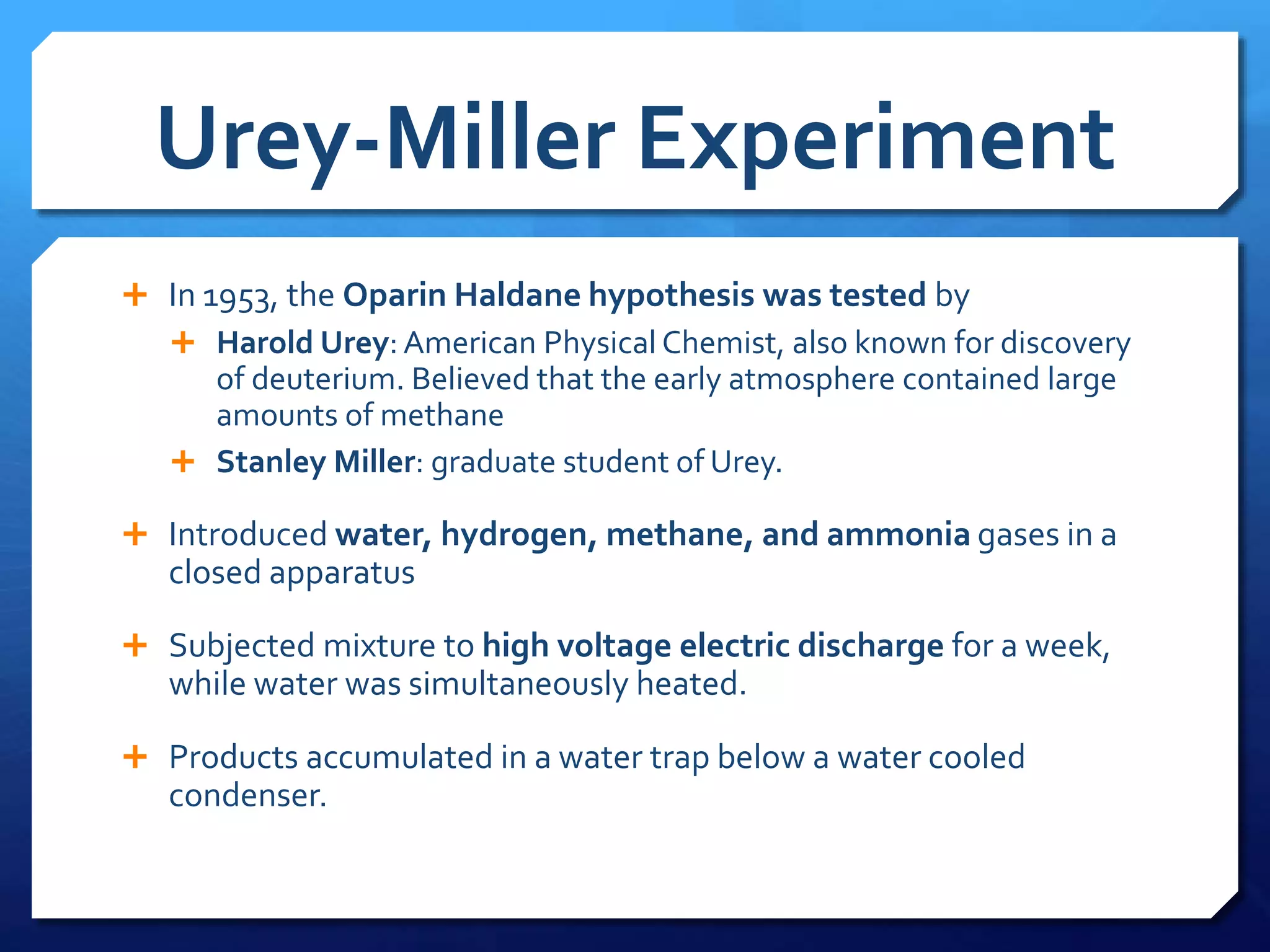 Urey-Miller Experiment

+ In 1953, the Oparin Haldane hypothesis was tested by
  + Harold Urey: American Physical Chemist, also known for discovery of deuterium. Believed that the early atmosphere contained large amounts of methane
  + Stanley Miller: graduate student of Urey.

+ Introduced water, hydrogen, methane, and ammonia gases in a closed apparatus

+ Subjected mixture to high voltage electric discharge for a week, while water was simultaneously heated.

+ Products accumulated in a water trap below a water cooled condenser.